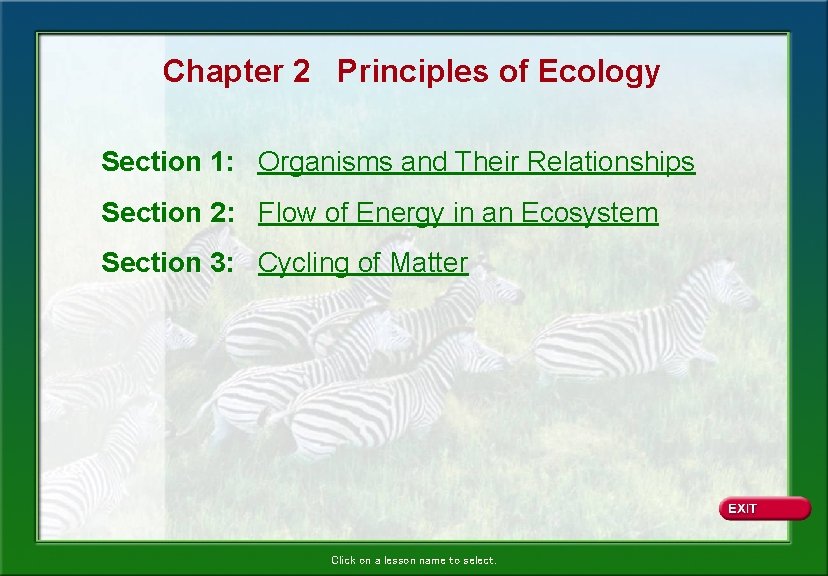 Chapter 2 Principles of Ecology

Section 1: Organisms and Their Relationships

Section 2: Flow of Energy in an Ecosystem

Section 3: Cycling of Matter

EXIT

Click on a lesson name to select.